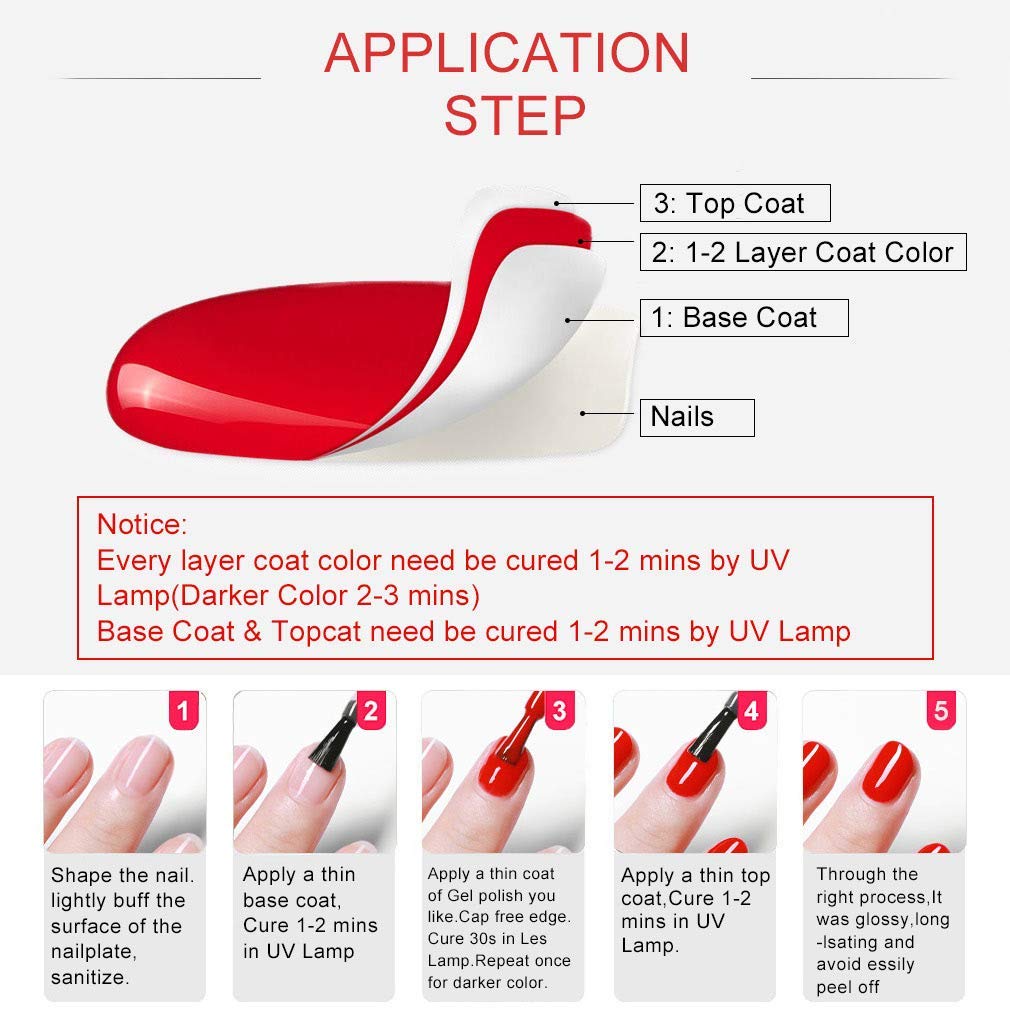 APPLICATION STEP

3: Top Coat
2: 1-2 Layer Coat Color
1: Base Coat
Nails

Notice:
Every layer coat color need be cured 1-2 mins by UV Lamp(Darker Color 2-3 mins)
Base Coat & Topcat need be cured 1-2 mins by UV Lamp

1
Shape the nail. lightly buff the surface of the nailplate, sanitize.

2
Apply a thin base coat, Cure 1-2 mins in UV Lamp

3
Apply a thin coat of Gel polish you like.Cap free edge. Cure 30s in Les Lamp.Repeat once for darker color.

4
Apply a thin top coat,Cure 1-2 mins in UV Lamp.

5
Through the right process,It was glossy,long -lsating and avoid essily peel off